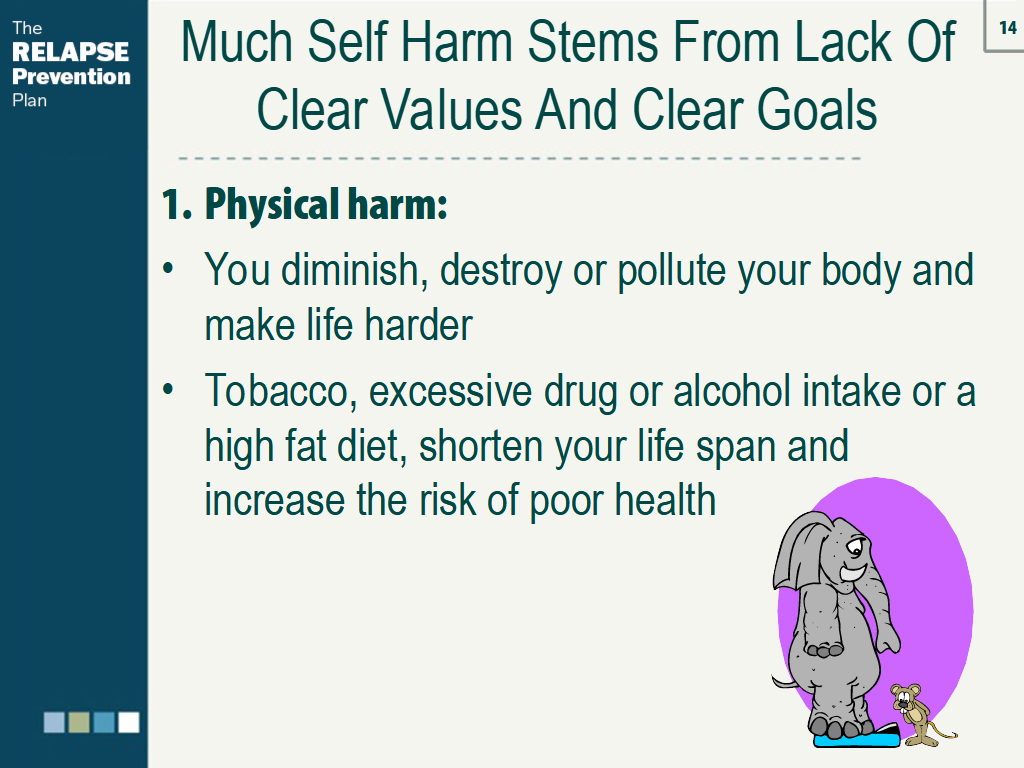 The
RELAPSE
Prevention
Plan

14

Much Self Harm Stems From Lack Of Clear Values And Clear Goals

1. Physical harm:

• You diminish, destroy or pollute your body and make life harder

• Tobacco, excessive drug or alcohol intake or a high fat diet, shorten your life span and increase the risk of poor health